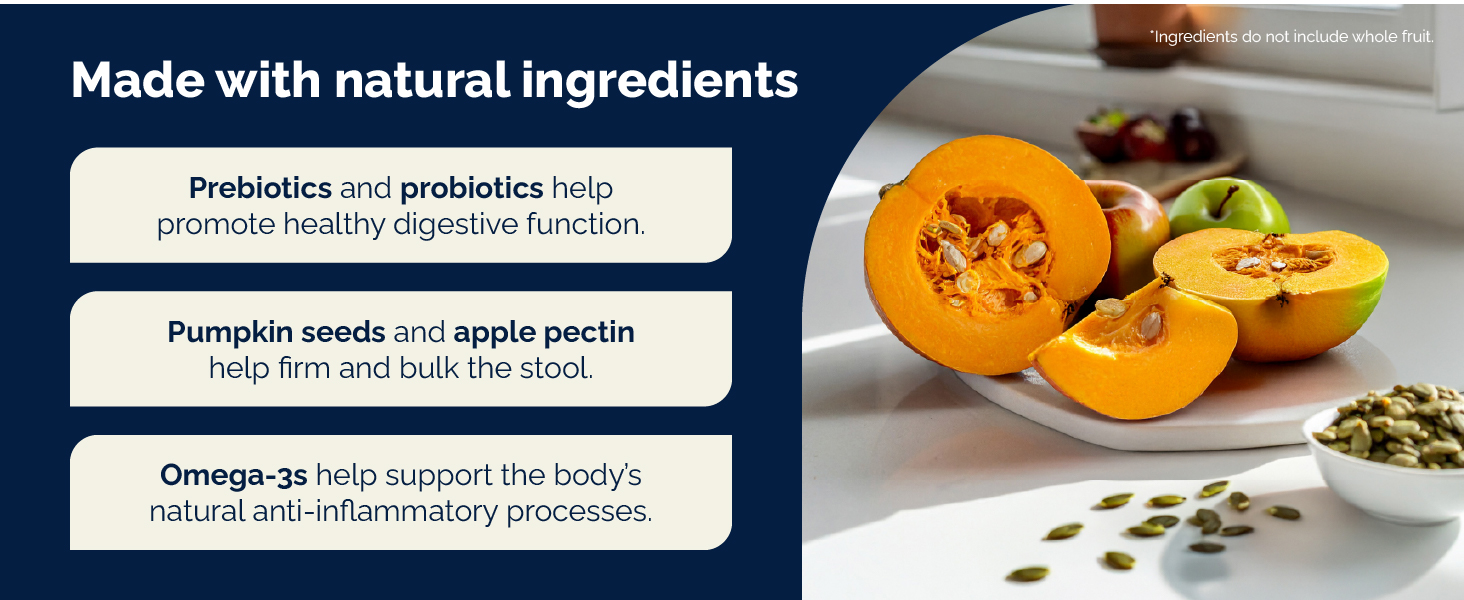 Made with natural ingredients

Prebiotics and probiotics help promote healthy digestive function.

Pumpkin seeds and apple pectin help firm and bulk the stool.

Omega-3s help support the body's natural anti-inflammatory processes.

*Ingredients do not include whole fruit.